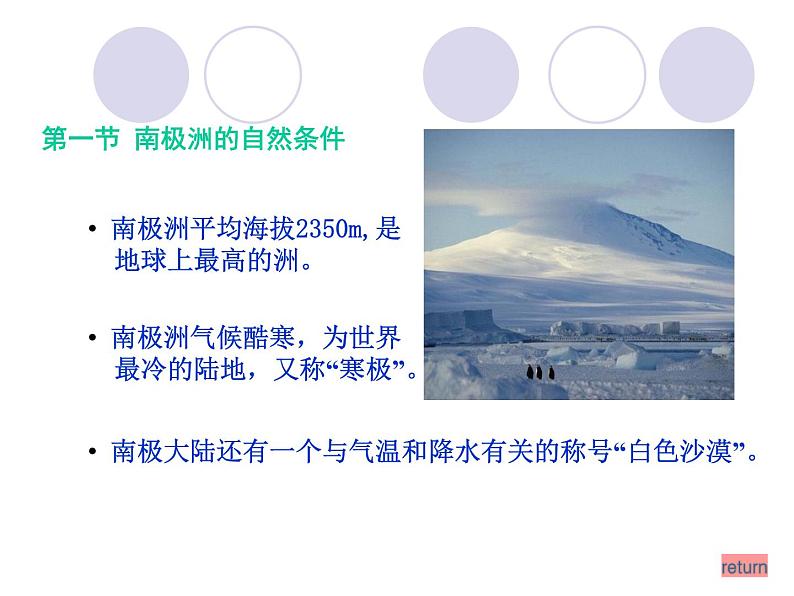 第一节 南极洲的自然条件

• 南极洲平均海拔2350m,是地球上最高的洲。

• 南极洲气候酷寒，为世界最冷的陆地，又称“寒极”。

• 南极大陆还有一个与气温和降水有关的称号“白色沙漠”。

return